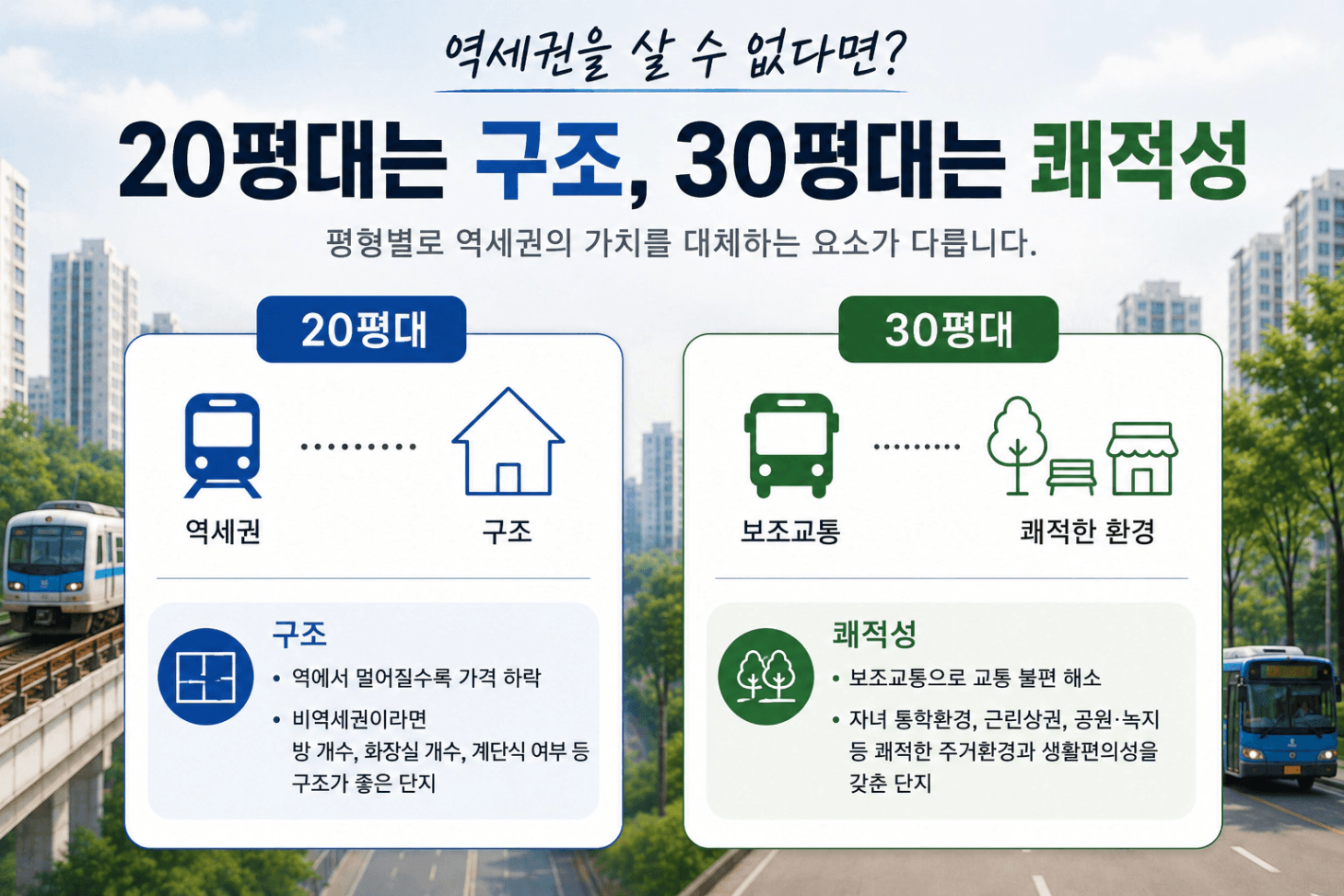 역세권을 살 수 없다면?

20평대는 구조, 30평대는 쾌적성

평형별로 역세권의 가치를 대체하는 요소가 다릅니다.

20평대

역세권

구조

구조

• 역에서 멀어질수록 가격 하락

• 비역세권이라면 방 개수, 화장실 개수, 계단식 여부 등 구조가 좋은 단지

30평대

보조교통

쾌적한 환경

쾌적성

• 보조교통으로 교통 불편 해소

• 자녀 통학환경, 근린상권, 공원·녹지 등 쾌적한 주거환경과 생활편의성을 갖춘 단지